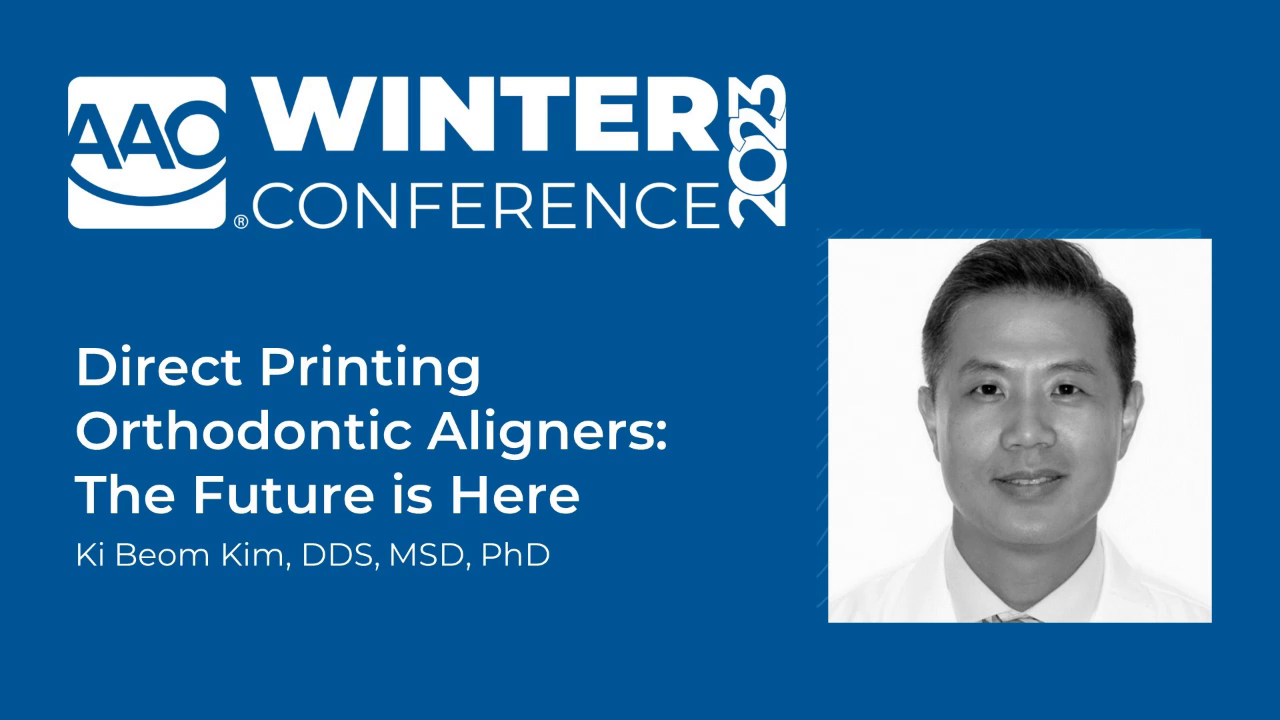 AAO® WINTER CONFERENCE 2023

Direct Printing Orthodontic Aligners: The Future is Here

Ki Beom Kim, DDS, MSD, PhD